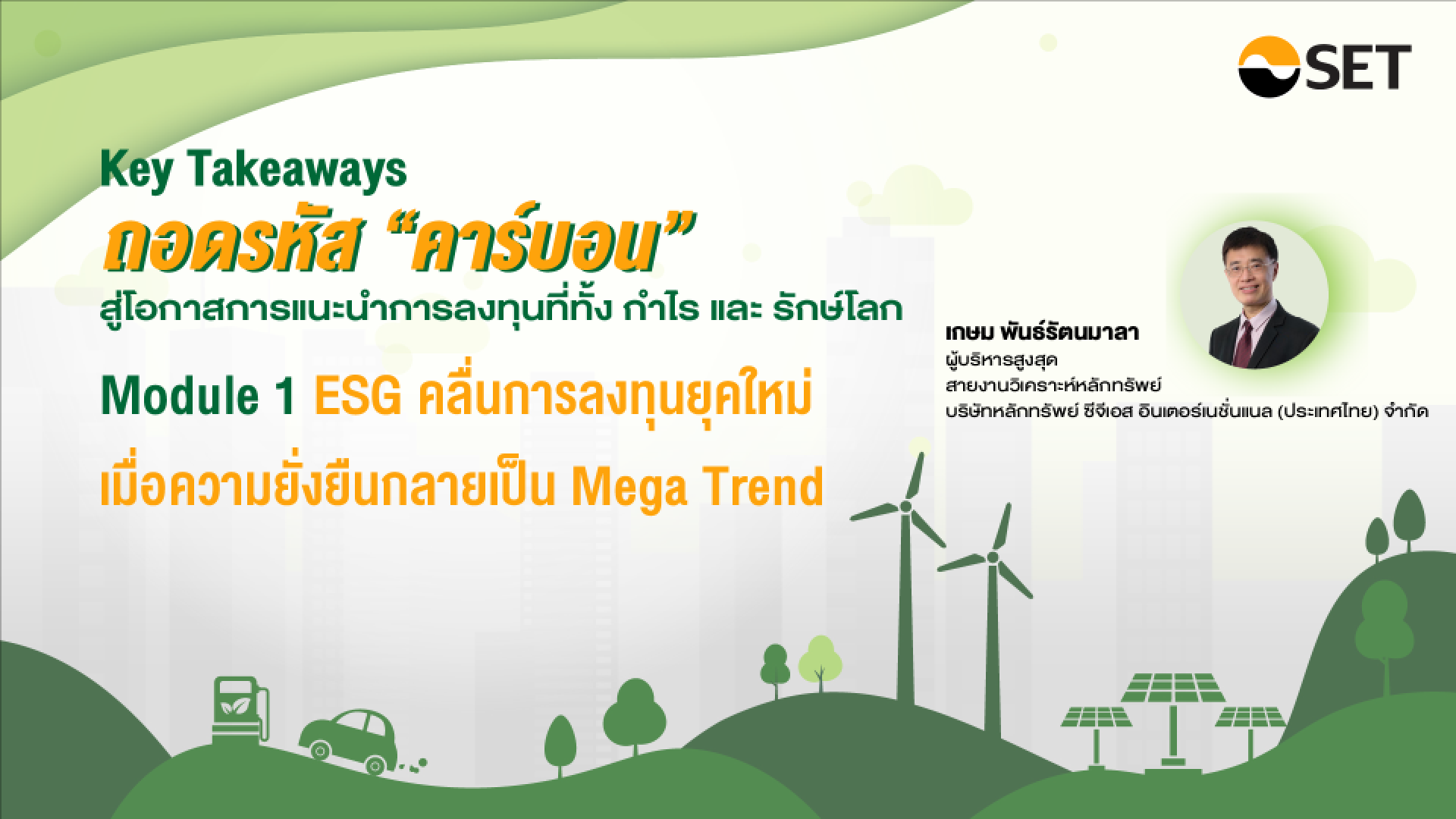 SET

Key Takeaways
ถอดรหัส “คาร์บอน”
สู่โอกาสการแนะนำการลงทุนที่ทั้ง กำไร และ รักษ์โลก

Module 1 ESG คลื่นการลงทุนยุคใหม่
เมื่อความยั่งยืนกลายเป็น Mega Trend

เกษม พันธ์รัตนมาลา
ผู้บริหารสูงสุด
สายงานวิเคราะห์หลักทรัพย์
บริษัทหลักทรัพย์ ซีจีเอส อินเตอร์เนชั่นแนล (ประเทศไทย) จำกัด